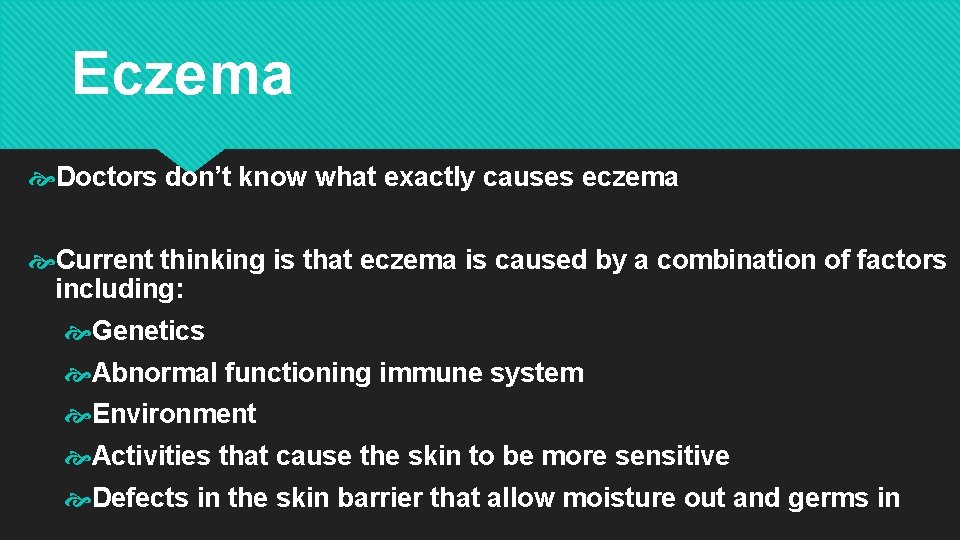 Eczema

Doctors don’t know what exactly causes eczema

Current thinking is that eczema is caused by a combination of factors including:

Genetics

Abnormal functioning immune system

Environment

Activities that cause the skin to be more sensitive

Defects in the skin barrier that allow moisture out and germs in